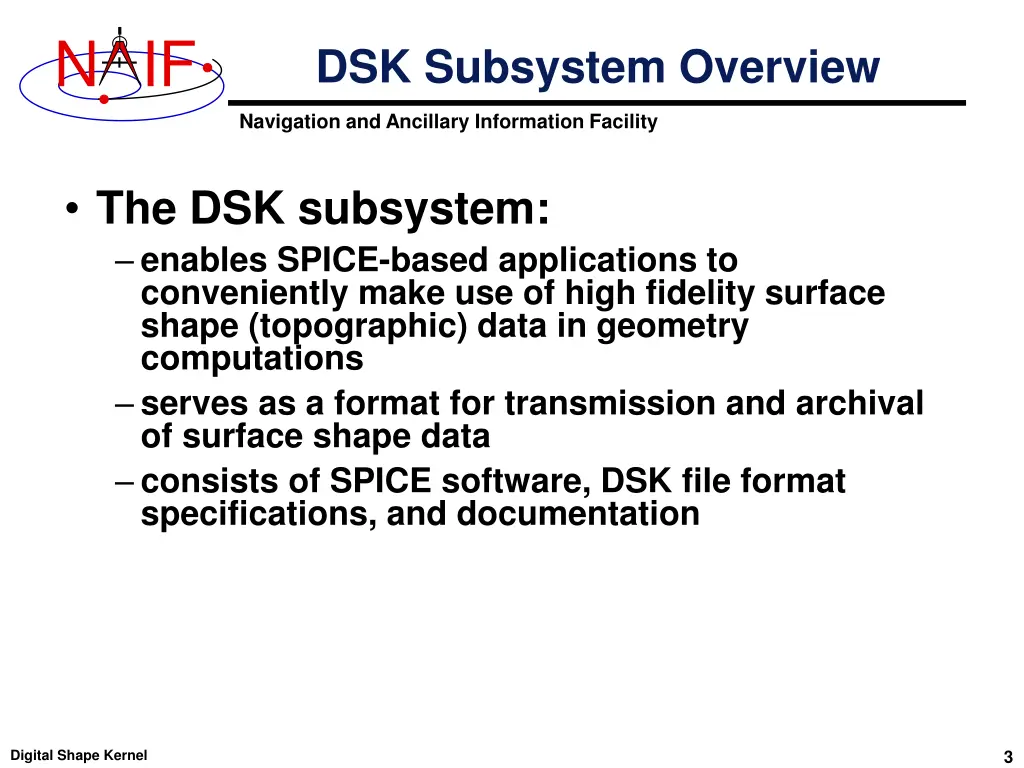 NAIF

DSK Subsystem Overview

Navigation and Ancillary Information Facility

• The DSK subsystem:
– enables SPICE-based applications to conveniently make use of high fidelity surface shape (topographic) data in geometry computations
– serves as a format for transmission and archival of surface shape data
– consists of SPICE software, DSK file format specifications, and documentation

Digital Shape Kernel

3